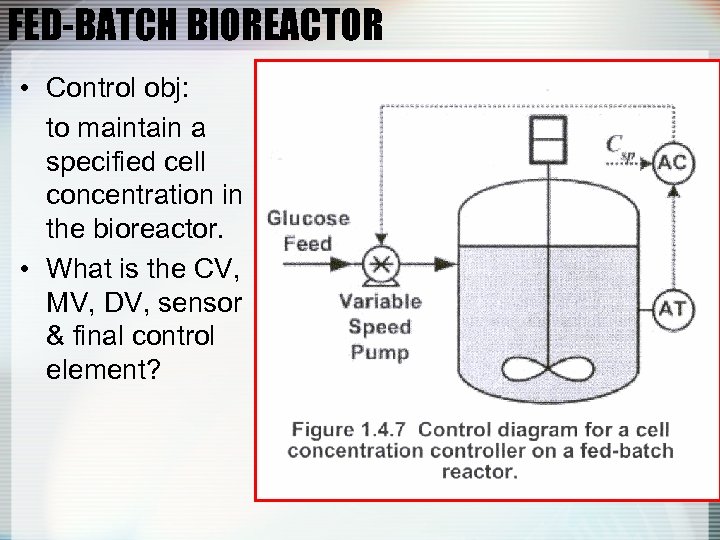 FED-BATCH BIOREACTOR

• Control obj:
to maintain a specified cell concentration in the bioreactor.

• What is the CV, MV, DV, sensor & final control element?

$C_{sp}$

AC

Glucose Feed

Variable Speed Pump

AT

Figure 1.4.7 Control diagram for a cell concentration controller on a fed-batch reactor.